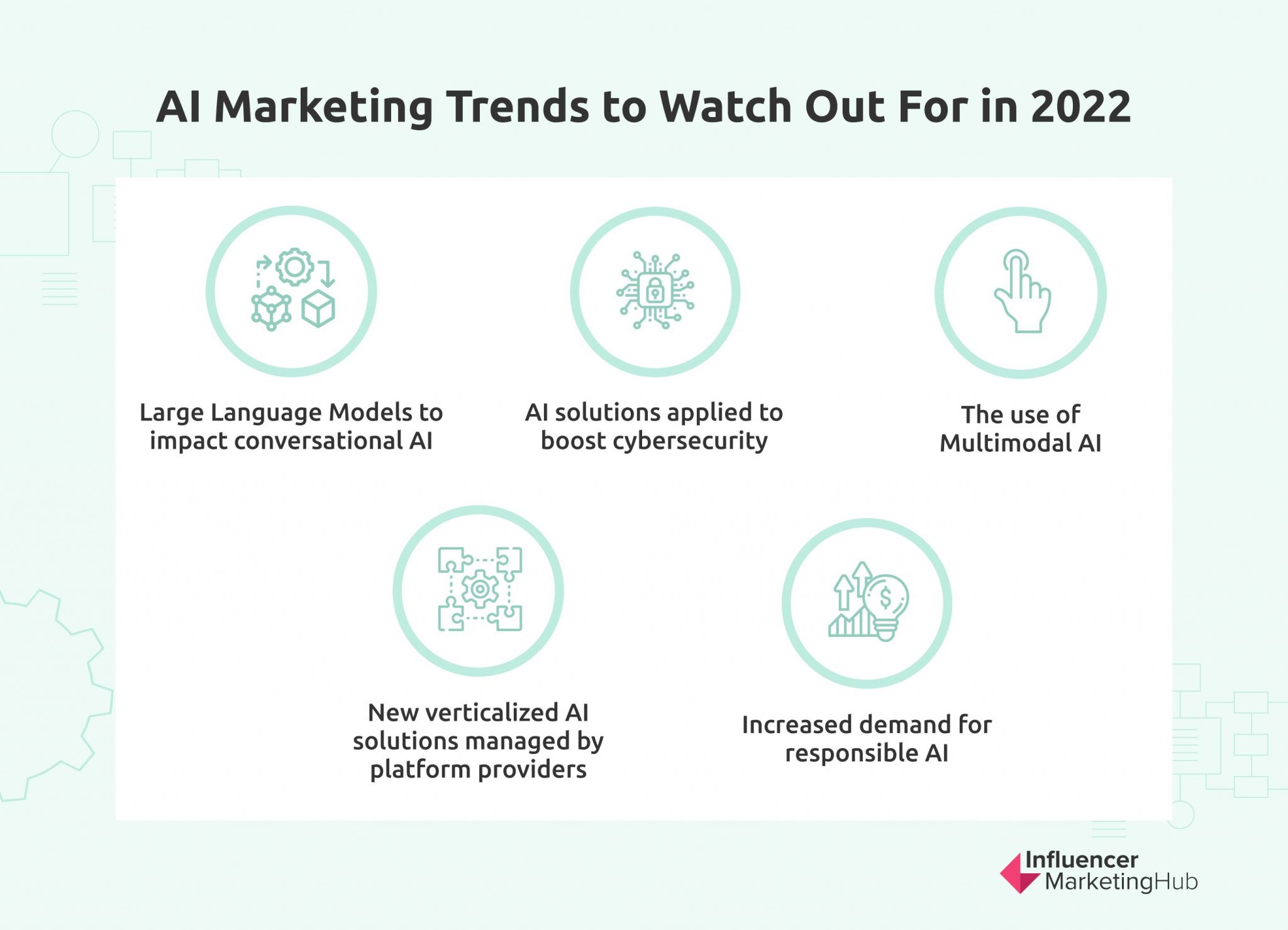 AI Marketing Trends to Watch Out For in 2022

Large Language Models to impact conversational AI

AI solutions applied to boost cybersecurity

The use of Multimodal AI

New verticalized AI solutions managed by platform providers

Increased demand for responsible AI

Influencer MarketingHub